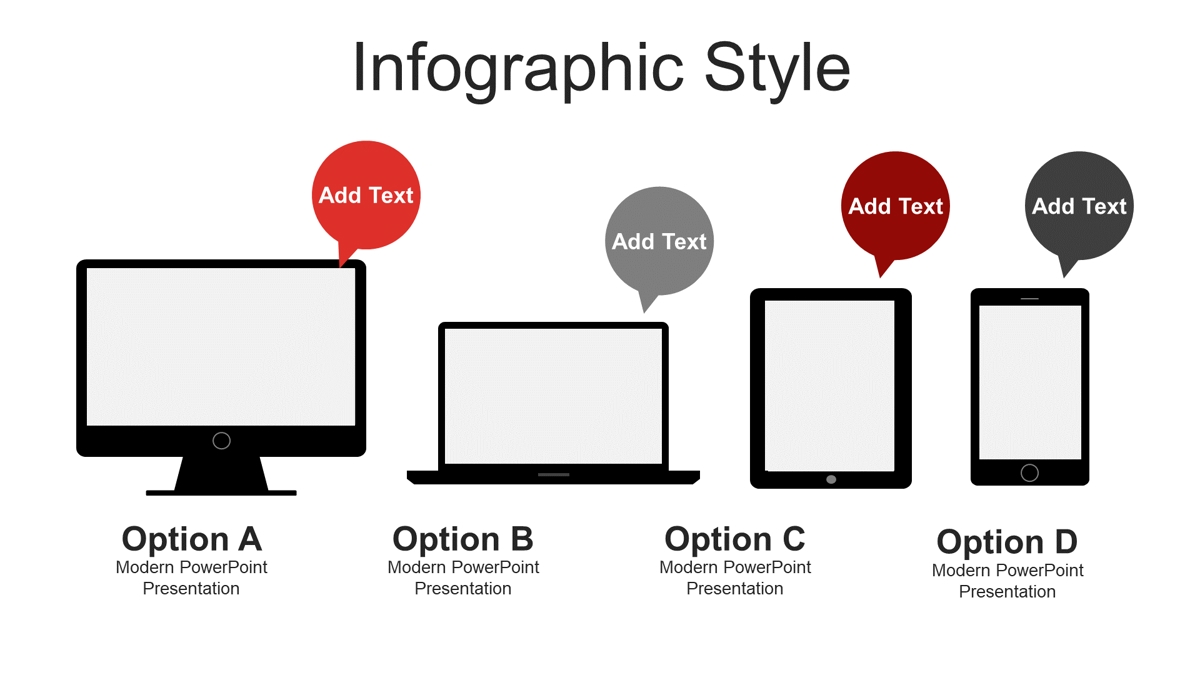 Infographic Style

Add Text

Add Text

Add Text

Add Text

Option A
Modern PowerPoint Presentation

Option B
Modern PowerPoint Presentation

Option C
Modern PowerPoint Presentation

Option D
Modern PowerPoint Presentation